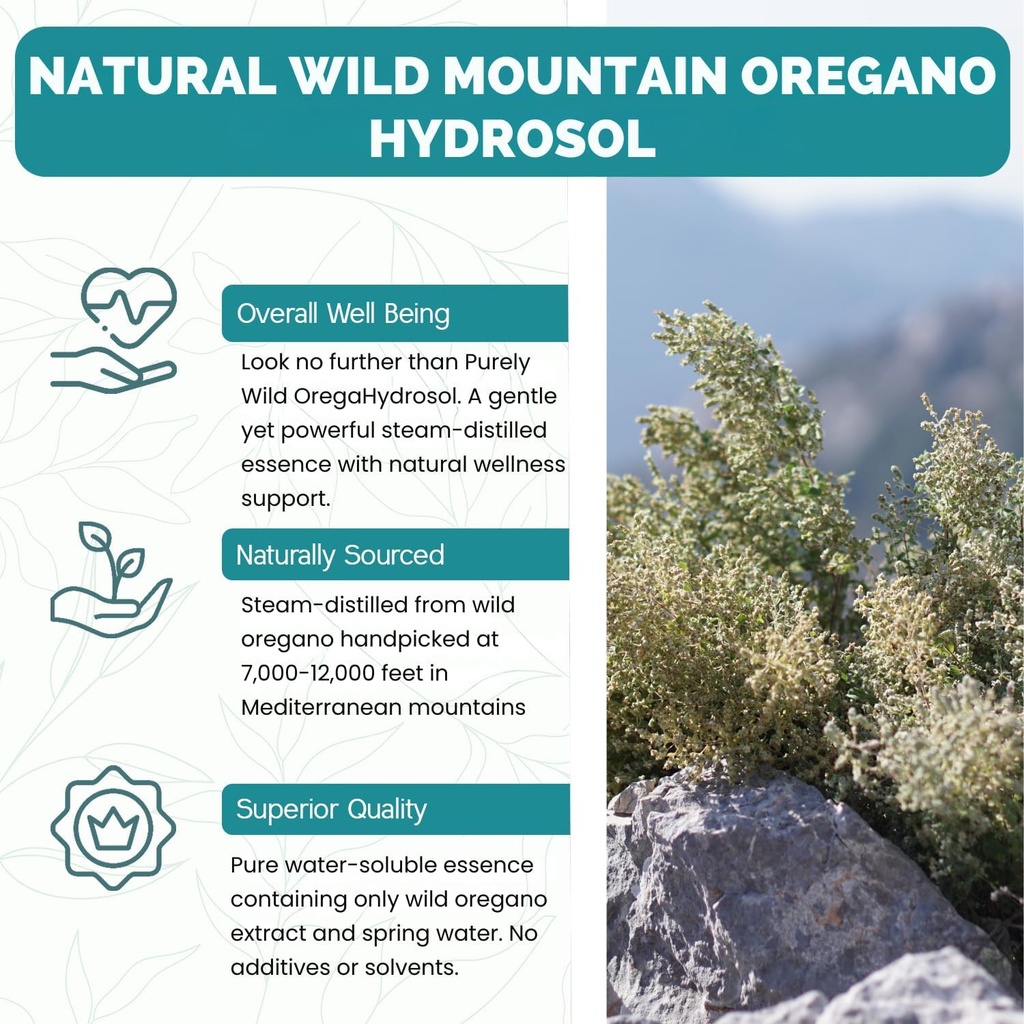 NATURAL WILD MOUNTAIN OREGANO HYDROSOL

Overall Well Being

Look no further than Purely Wild OregaHydrosol. A gentle yet powerful steam-distilled essence with natural wellness support.

Naturally Sourced

Steam-distilled from wild oregano handpicked at 7,000-12,000 feet in Mediterranean mountains

Superior Quality

Pure water-soluble essence containing only wild oregano extract and spring water. No additives or solvents.